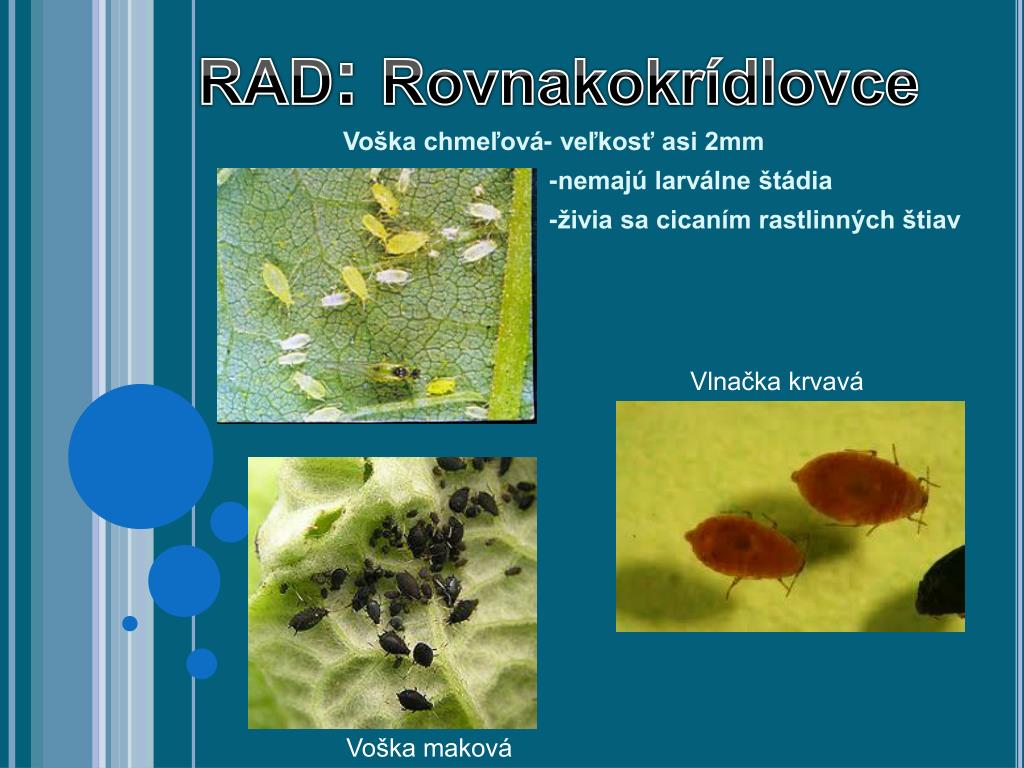 RAD: Rovnakokrídlovce

Voška chmeľová- veľkosť asi 2mm

-nemajú larválne štádia

-živia sa cicaním rastlinných štiav

Vlnačka krvavá

Voška maková